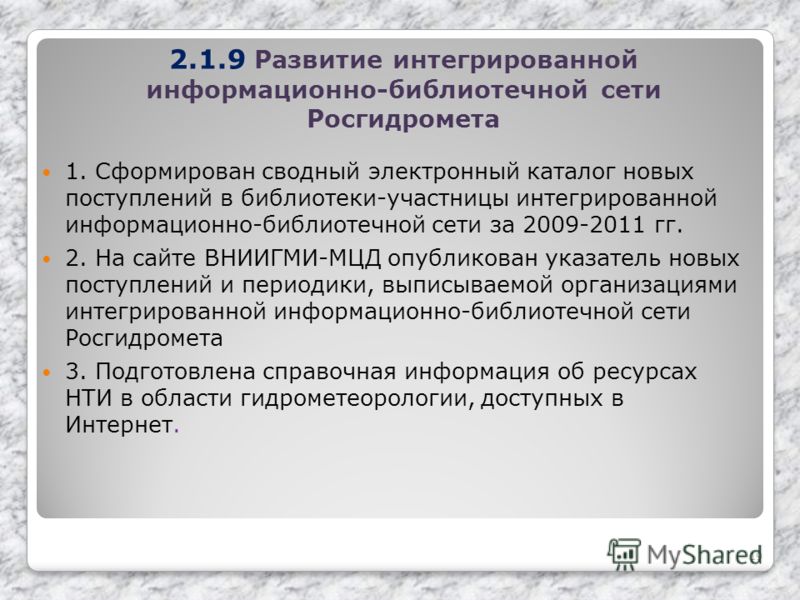 2.1.9 Развитие интегрированной информационно-библиотечной сети Росгидромета

1. Сформирован сводный электронный каталог новых поступлений в библиотеки-участницы интегрированной информационно-библиотечной сети за 2009-2011 гг.

2. На сайте ВНИИГМИ-МЦД опубликован указатель новых поступлений и периодики, выписываемой организациями интегрированной информационно-библиотечной сети Росгидромета

3. Подготовлена справочная информация об ресурсах НТИ в области гидрометеорологии, доступных в Интернет.

MyShared